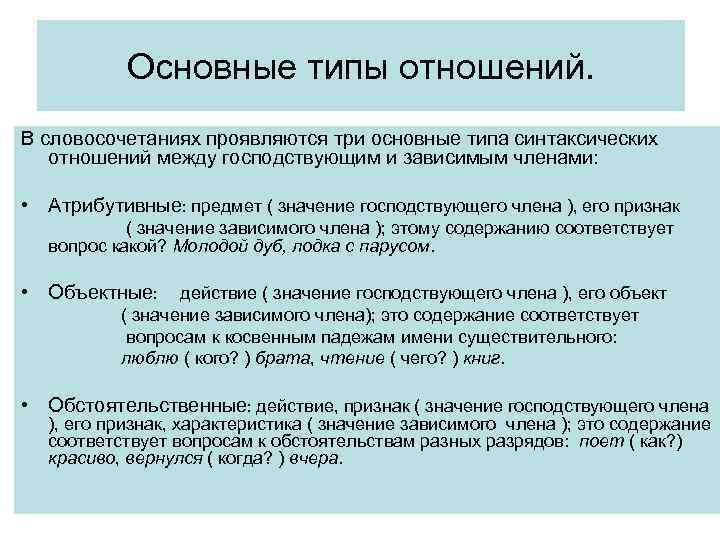 Основные типы отношений.

В словосочетаниях проявляются три основные типа синтаксических отношений между господствующим и зависимым членами:

• Атрибутивные: предмет ( значение господствующего члена ), его признак ( значение зависимого члена ); этому содержанию соответствует вопрос какой? Молодой дуб, лодка с парусом.

• Объектные: действие ( значение господствующего члена ), его объект ( значение зависимого члена); это содержание соответствует вопросам к косвенным падежам имени существительного: люблю ( кого? ) брата, чтение ( чего? ) книг.

• Обстоятельственные: действие, признак ( значение господствующего члена ), его признак, характеристика ( значение зависимого члена ); это содержание соответствует вопросам к обстоятельствам разных разрядов: поет ( как?) красиво, вернулся ( когда? ) вчера.